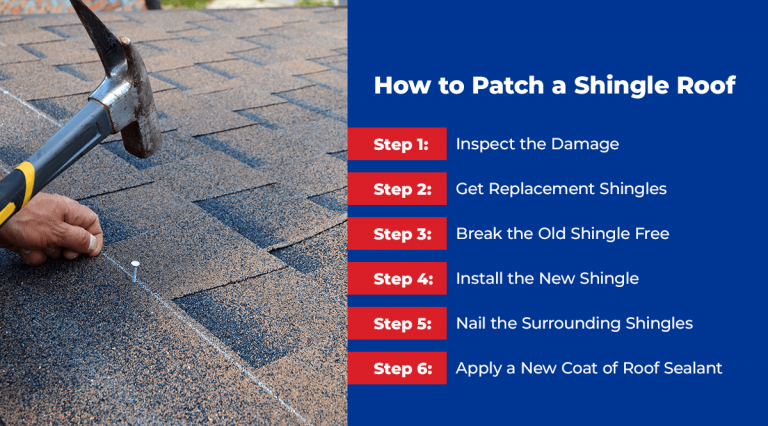 How to Patch a Shingle Roof

Step 1: Inspect the Damage

Step 2: Get Replacement Shingles

Step 3: Break the Old Shingle Free

Step 4: Install the New Shingle

Step 5: Nail the Surrounding Shingles

Step 6: Apply a New Coat of Roof Sealant